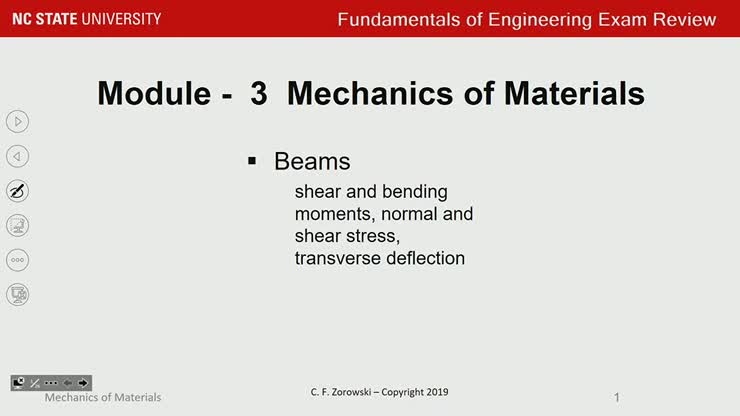 NC STATE UNIVERSITY

Fundamentals of Engineering Exam Review

Module - 3 Mechanics of Materials

▪ Beams

shear and bending moments, normal and shear stress, transverse deflection

Mechanics of Materials

C. F. Zorowski – Copyright 2019

1